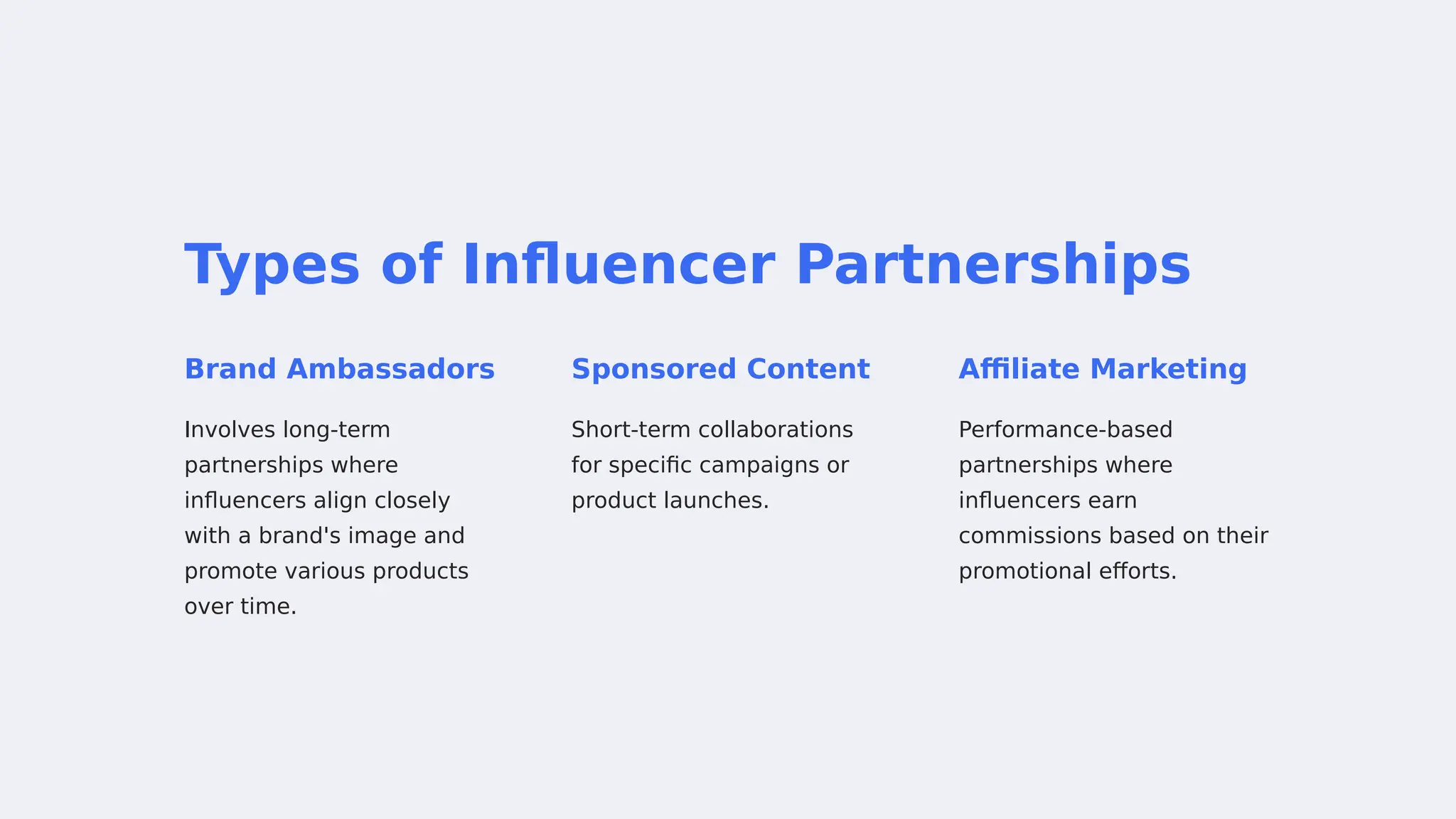 Types of Influencer Partnerships

Brand Ambassadors

Involves long-term partnerships where influencers align closely with a brand's image and promote various products over time.

Sponsored Content

Short-term collaborations for specific campaigns or product launches.

Affiliate Marketing

Performance-based partnerships where influencers earn commissions based on their promotional efforts.